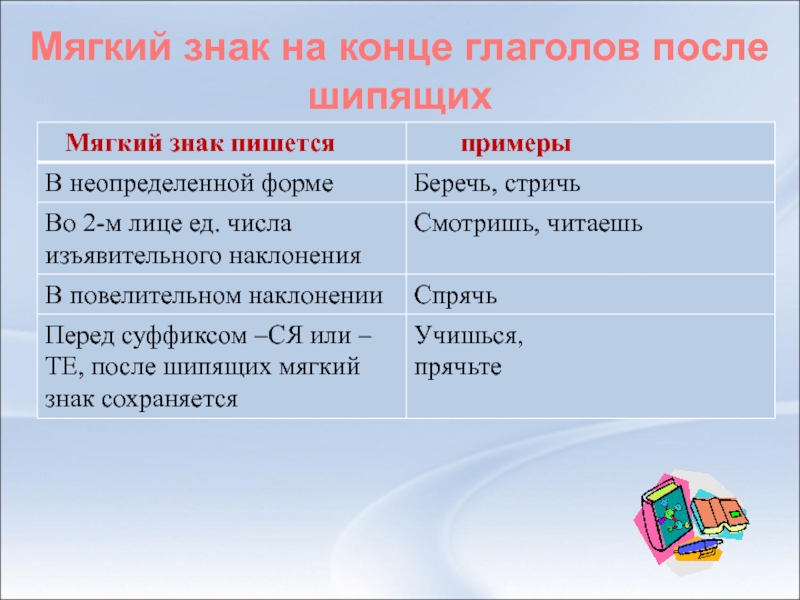 Мягкий знак на конце глаголов после шипящих

| Мягкий знак пишется | примеры |
|---|---|
| В неопределенной форме | Беречь, стричь |
| Во 2-м лице ед. числа изъявительного наклонения | Смотришь, читаешь |
| В повелительном наклонении | Спрячь |
| Перед суффиксом –СЯ или –ТЕ, после шипящих мягкий знак сохраняется | Учишься, прячьте |